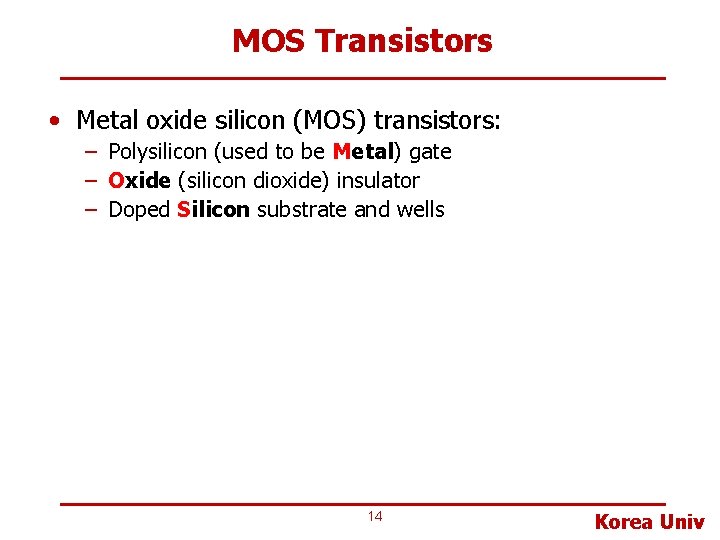 MOS Transistors

• Metal oxide silicon (MOS) transistors:
– Polysilicon (used to be Metal) gate
– Oxide (silicon dioxide) insulator
– Doped Silicon substrate and wells

14

Korea Univ